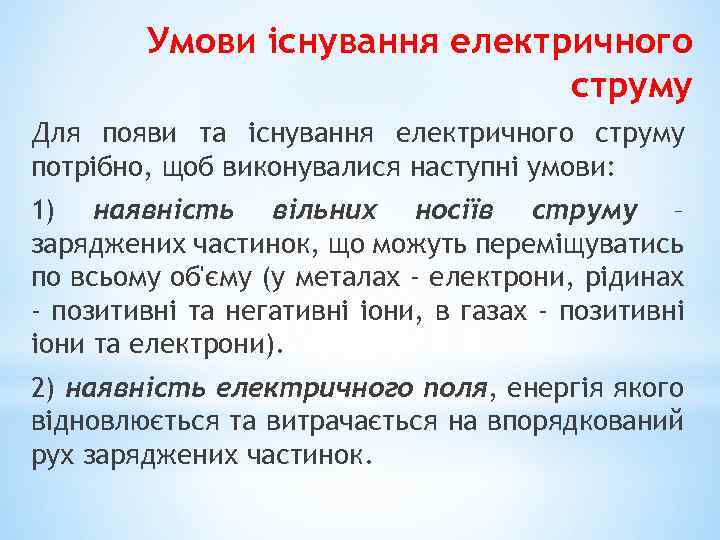 Умови існування електричного струму

Для появи та існування електричного струму потрібно, щоб виконувалися наступні умови:

1) наявність вільних носіїв струму – заряджених частинок, що можуть переміщуватись по всьому об'єму (у металах - електрони, рідинах - позитивні та негативні іони, в газах - позитивні іони та електрони).

2) наявність електричного поля, енергія якого відновлюється та витрачається на впорядкований рух заряджених частинок.